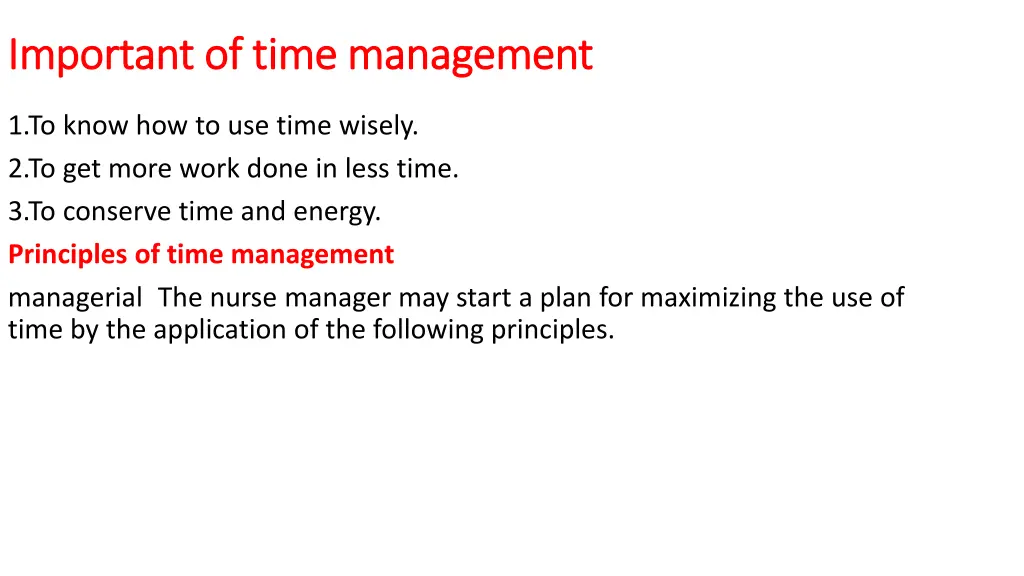 Important of time management

1.To know how to use time wisely.
2.To get more work done in less time.
3.To conserve time and energy.

Principles of time management

managerial The nurse manager may start a plan for maximizing the use of time by the application of the following principles.